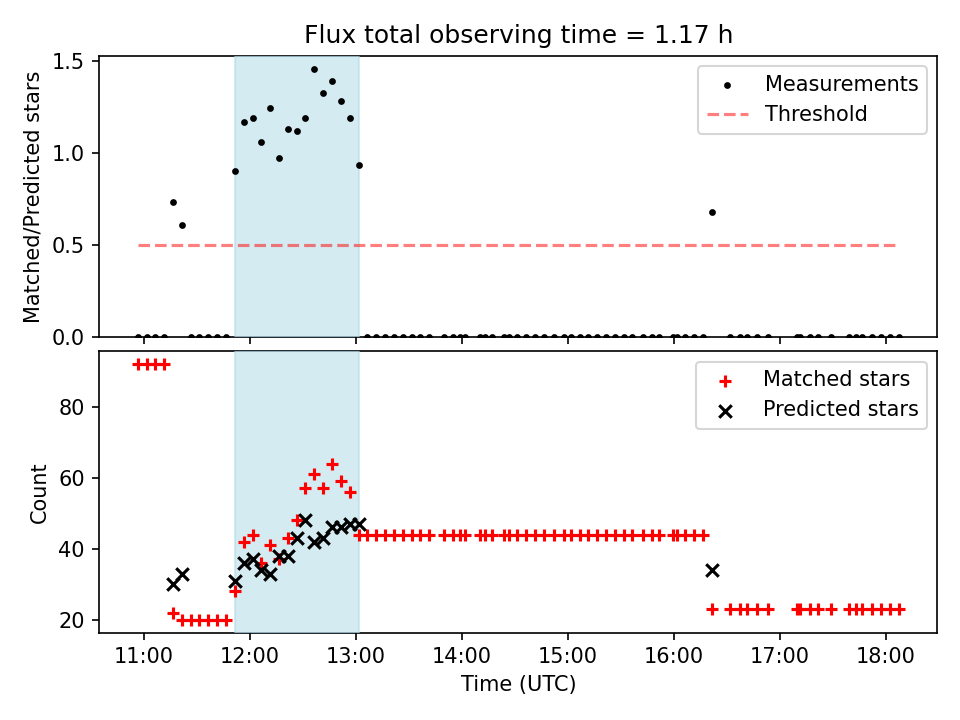 Flux total observing time = 1.17 h

Matched/Predicted stars

1.5
1.0
0.5
0.0

Measurements
Threshold

Count

80
60
40
20

Matched stars
Predicted stars

11:00 12:00 13:00 14:00 15:00 16:00 17:00 18:00

Time (UTC)